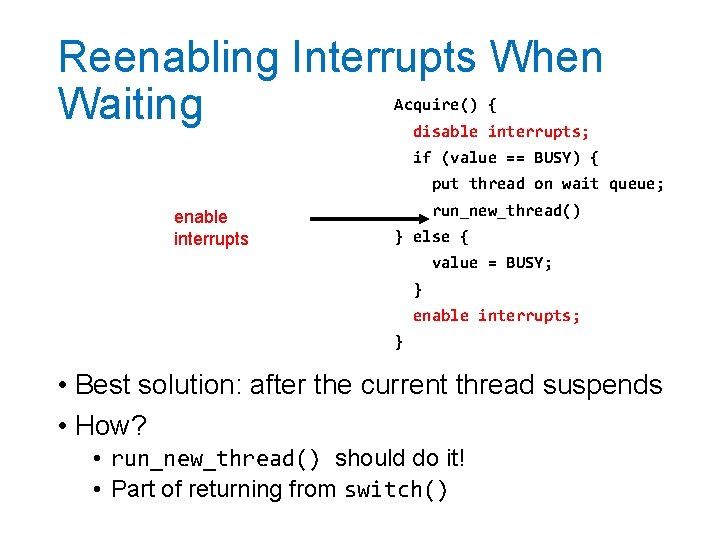 Reenabling Interrupts When Waiting

enable interrupts

Acquire() {
disable interrupts;
if (value == BUSY) {
put thread on wait queue;
run_new_thread()
} else {
value = BUSY;
}
enable interrupts;
}

• Best solution: after the current thread suspends
• How?
• run_new_thread() should do it!
• Part of returning from switch()